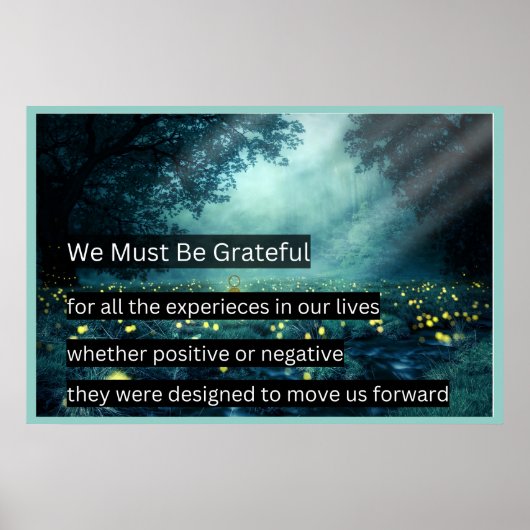 We Must Be Grateful

for all the experieces in our lives

whether positive or negative

they were designed to move us forward